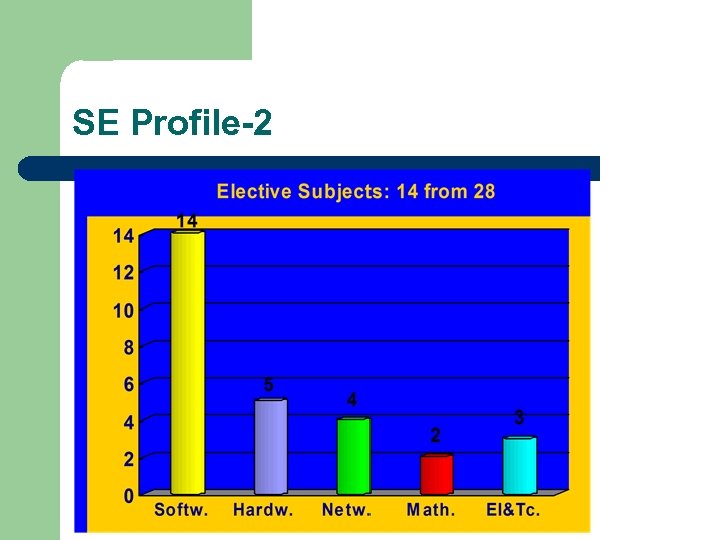 SE Profile-2

Elective Subjects: 14 from 28

14
12
10
8
6
4
2
0

14
5
4
2
3

Softw. Hardw. Netw. Math. El&Tc.